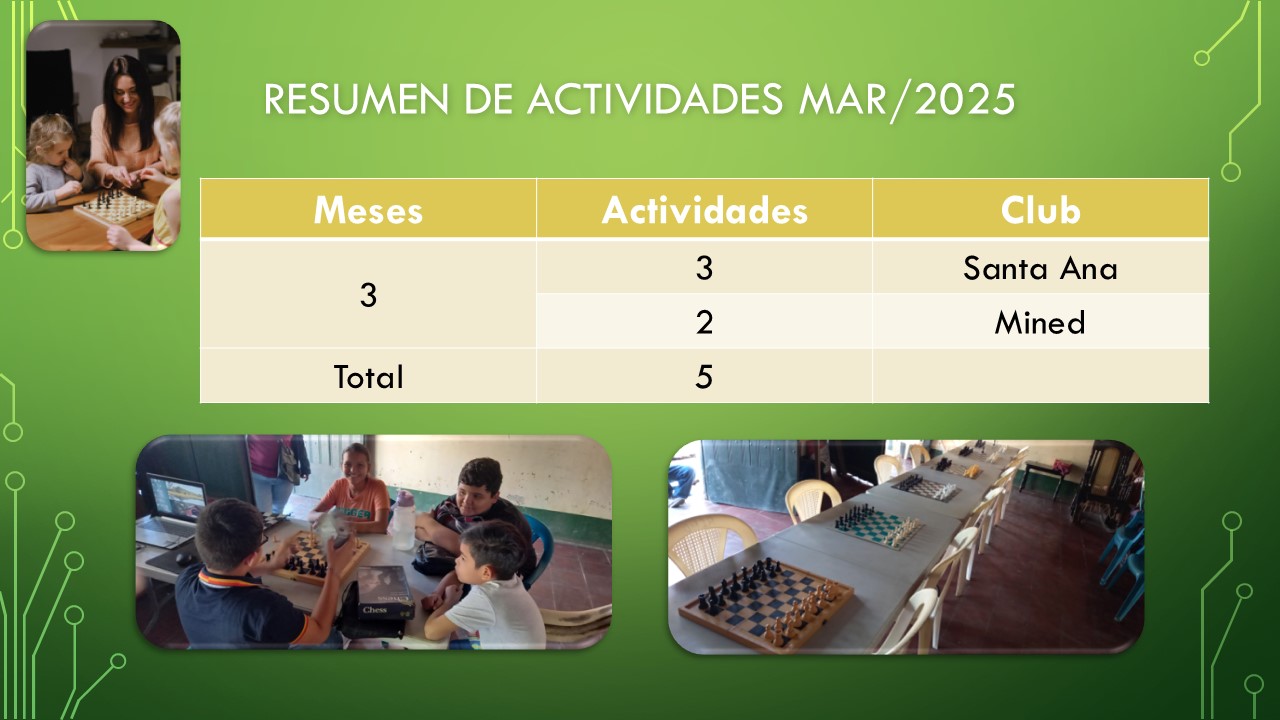 RESUMEN DE ACTIVIDADES MAR/2025

| Meses | Actividades | Club |
|---|---|---|
| 3 | 3 | Santa Ana |
| | 2 | Mined |
| Total | 5 | |

Chess